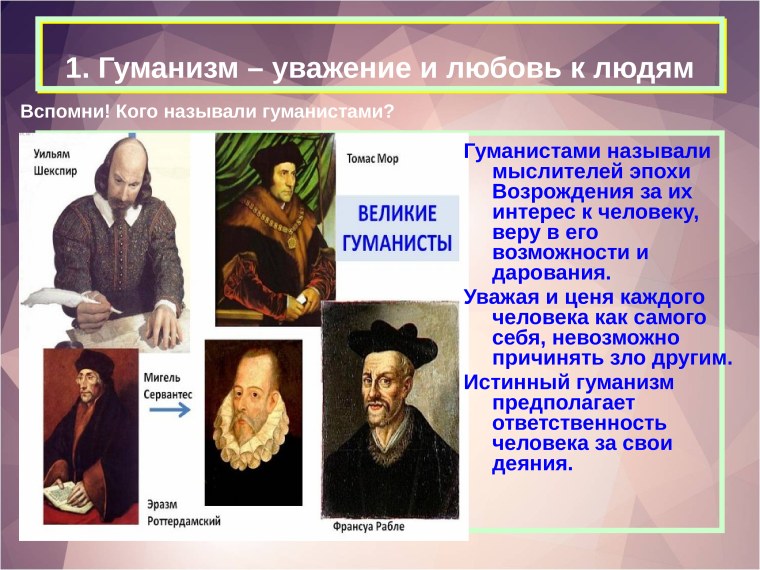 1. Гуманизм – уважение и любовь к людям

Вспомни! Кого называли гуманистами?

Уильям Шекспир

Томас Мор

ВЕЛИКИЕ ГУМАНИСТЫ

Мигель Сервантес

Эразм Роттердамский

Франсуа Рабле

Гуманистами называли мыслителей эпохи Возрождения за их интерес к человеку, веру в его возможности и дарования.

Уважая и ценя каждого человека как самого себя, невозможно причинять зло другим.

Истинный гуманизм предполагает ответственность человека за свои деяния.